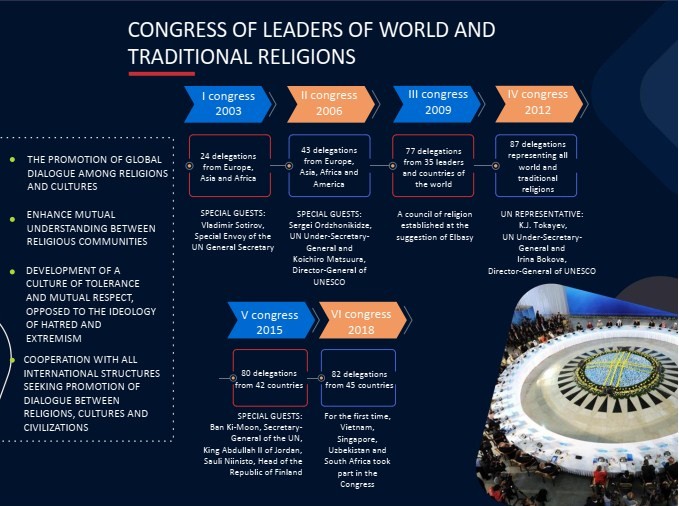 CONGRESS OF LEADERS OF WORLD AND TRADITIONAL RELIGIONS

THE PROMOTION OF GLOBAL DIALOGUE AMONG RELIGIONS AND CULTURES

ENHANCE MUTUAL UNDERSTANDING BETWEEN RELIGIOUS COMMUNITIES

DEVELOPMENT OF A CULTURE OF TOLERANCE AND MUTUAL RESPECT, OPPOSED TO THE IDEOLOGY OF HATRED AND EXTREMISM

COOPERATION WITH ALL INTERNATIONAL STRUCTURES SEEKING PROMOTION OF DIALOGUE BETWEEN RELIGIONS, CULTURES AND CIVILIZATIONS

I congress 2003

24 delegations from Europe, Asia and Africa

SPECIAL GUESTS: Vladimir Sotirov, Special Envoy of the UN General Secretary

II congress 2006

43 delegations from Europe, Asia, Africa and America

SPECIAL GUESTS: Sergei Ordzhonikidze, UN Under-Secretary-General and Koichiro Matsuura, Director-General of UNESCO

III congress 2009

77 delegations from 35 leaders and countries of the world

A council of religion established at the suggestion of Elbasy

IV congress 2012

87 delegations representing all world and traditional religions

UN REPRESENTATIVE: K.J. Tokayev, UN Under-Secretary-General and Irina Bokova, Director-General of UNESCO

V congress 2015

80 delegations from 42 countries

SPECIAL GUESTS: Ban Ki-Moon, Secretary-General of the UN, King Abdullah II of Jordan, Sauli Niinisto, Head of the Republic of Finland

VI congress 2018

82 delegations from 45 countries

For the first time, Vietnam, Singapore, Uzbekistan and South Africa took part in the Congress